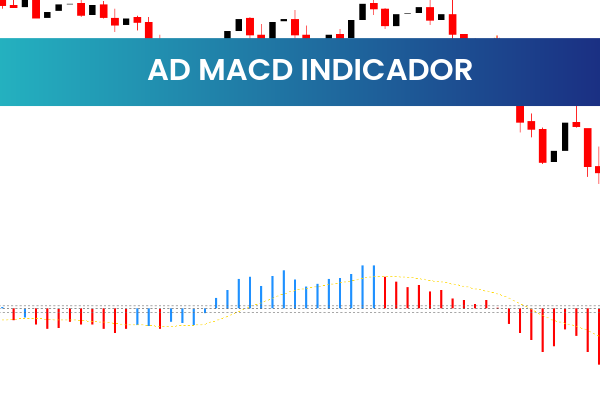 AD MACD INDICADOR